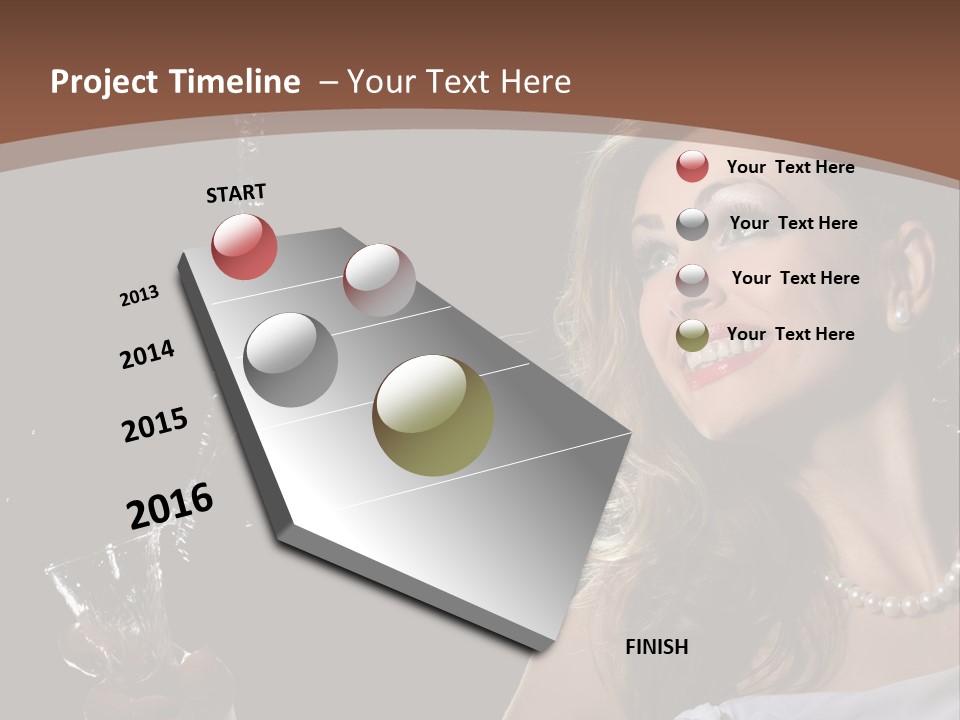 Project Timeline – Your Text Here

START

2013

2014

2015

2016

FINISH

Your Text Here

Your Text Here

Your Text Here

Your Text Here